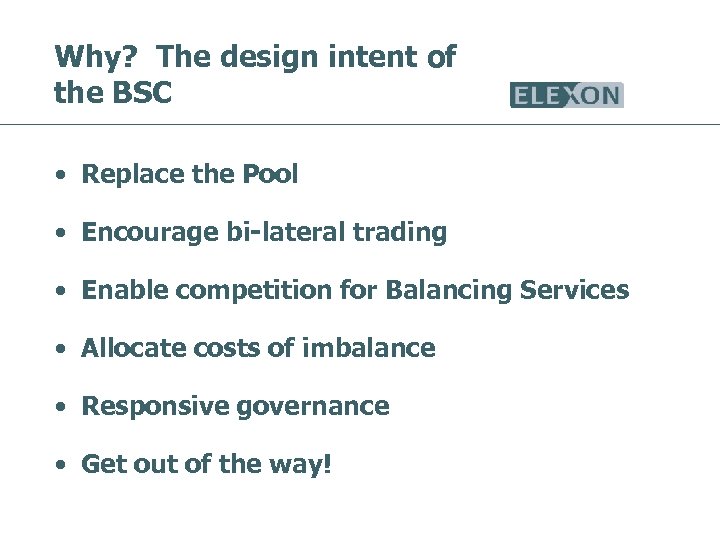 Why? The design intent of the BSC

ELEXON

• Replace the Pool

• Encourage bi-lateral trading

• Enable competition for Balancing Services

• Allocate costs of imbalance

• Responsive governance

• Get out of the way!